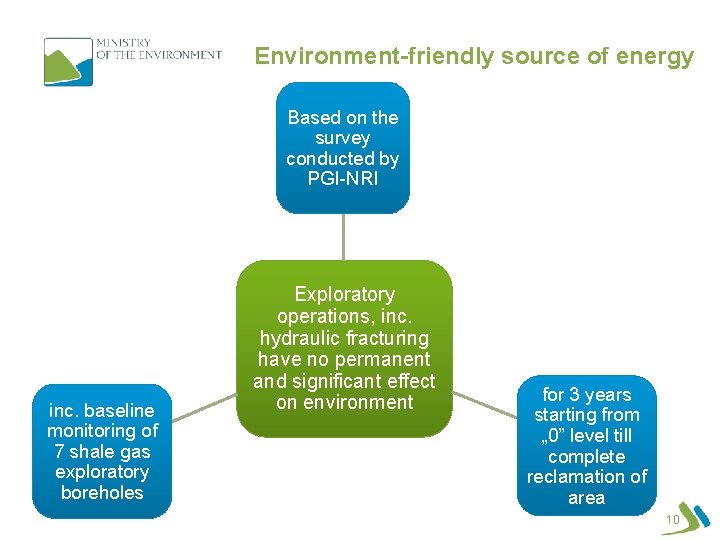 MINISTRY
OF THE ENVIRONMENT

Environment-friendly source of energy

Based on the survey conducted by PGI-NRI

Exploratory operations, inc. hydraulic fracturing have no permanent and significant effect on environment

inc. baseline monitoring of 7 shale gas exploratory boreholes

for 3 years starting from „0” level till complete reclamation of area

10